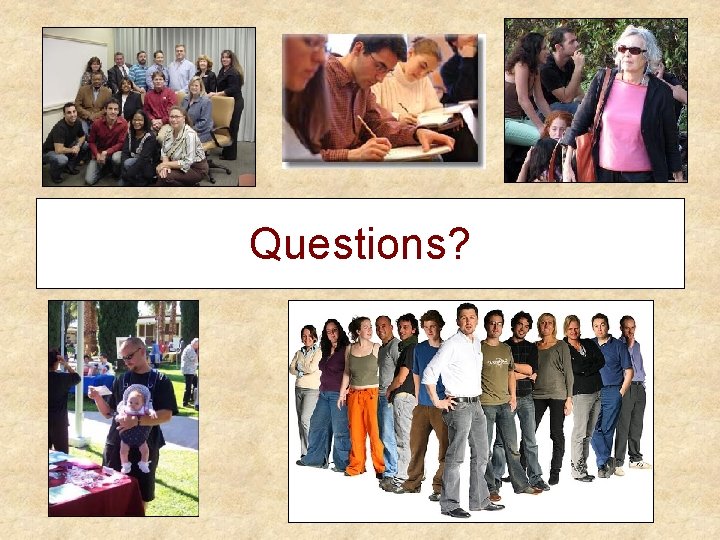 Questions?